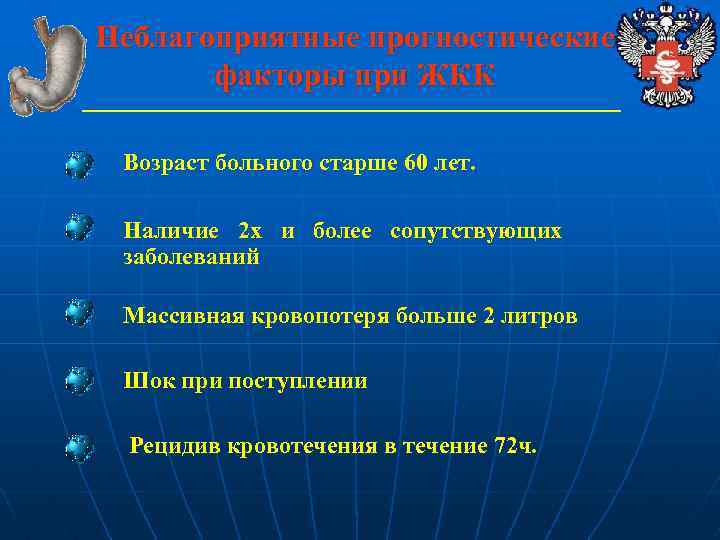 Неблагоприятные прогностические факторы при ЖКК

Возраст больного старше 60 лет.

Наличие 2х и более сопутствующих заболеваний

Массивная кровопотеря больше 2 литров

Шок при поступлении

Рецидив кровотечения в течение 72ч.